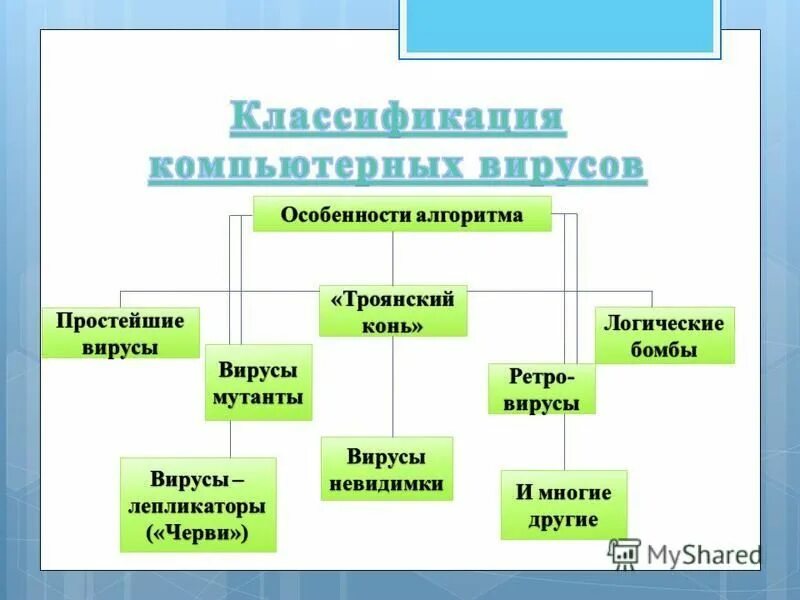 Классификация компьютерных вирусов

Особенности алгоритма

Простейшие вирусы

«Троянский конь»

Логические бомбы

Вирусы мутанты

Ретро-вирусы

Вирусы – лепликаторы («Черви»)

Вирусы невидимки

И многие другие

MyShared